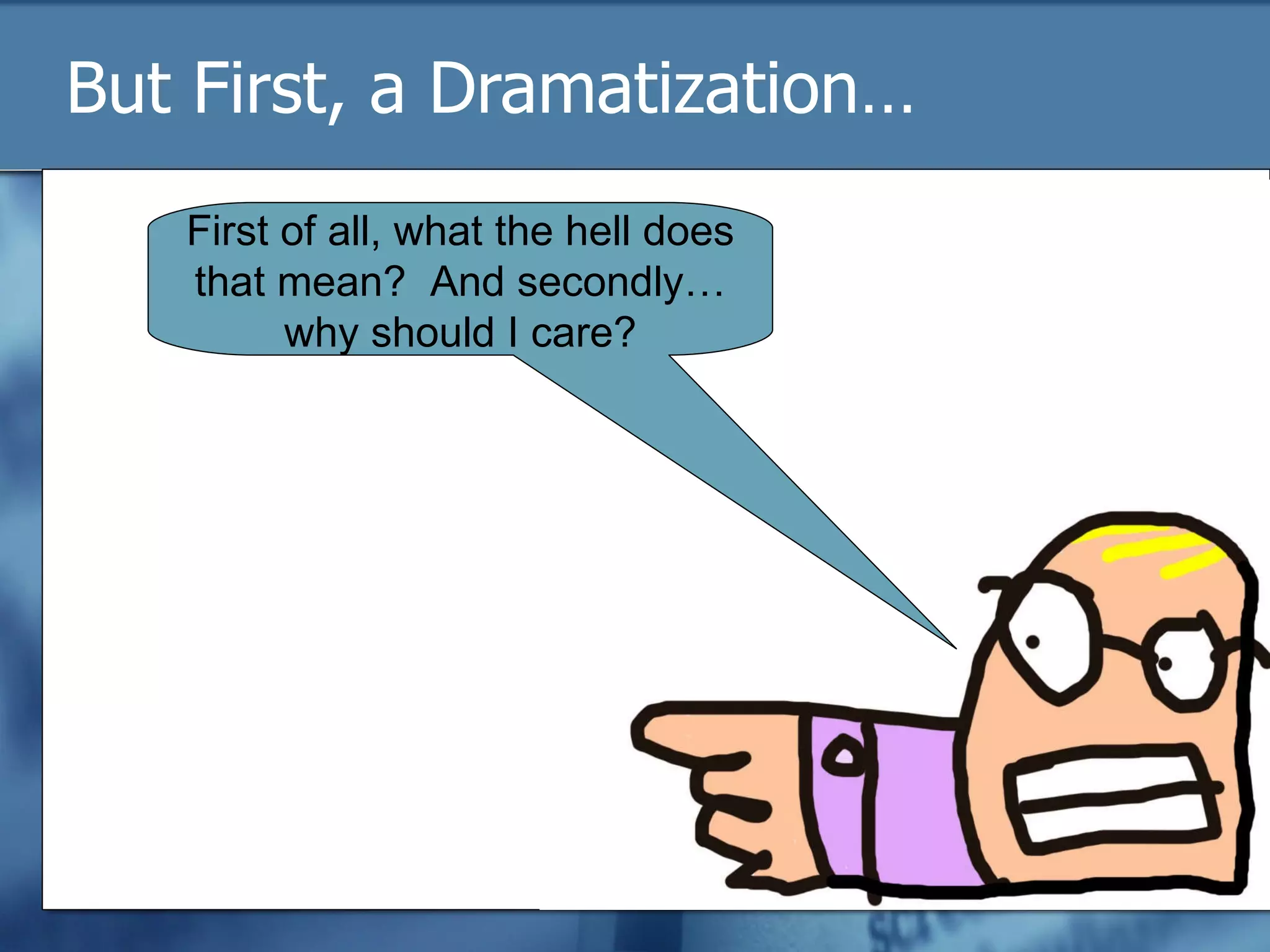 But First, a Dramatization…

First of all, what the hell does that mean? And secondly… why should I care?